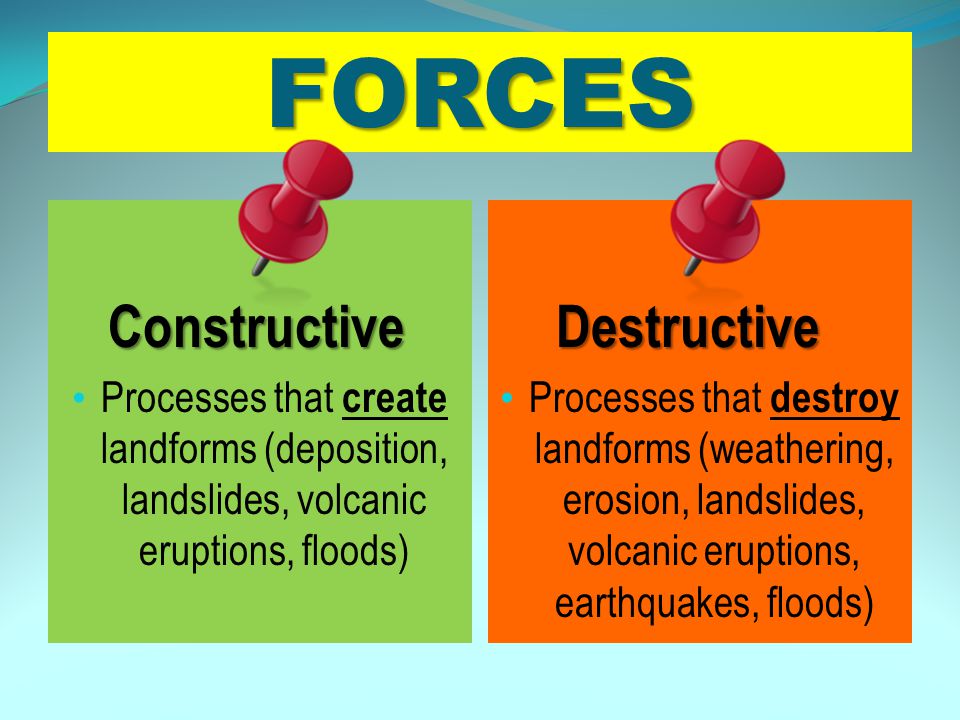 FORCES

Constructive

• Processes that create landforms (deposition, landslides, volcanic eruptions, floods)

Destructive

• Processes that destroy landforms (weathering, erosion, landslides, volcanic eruptions, earthquakes, floods)